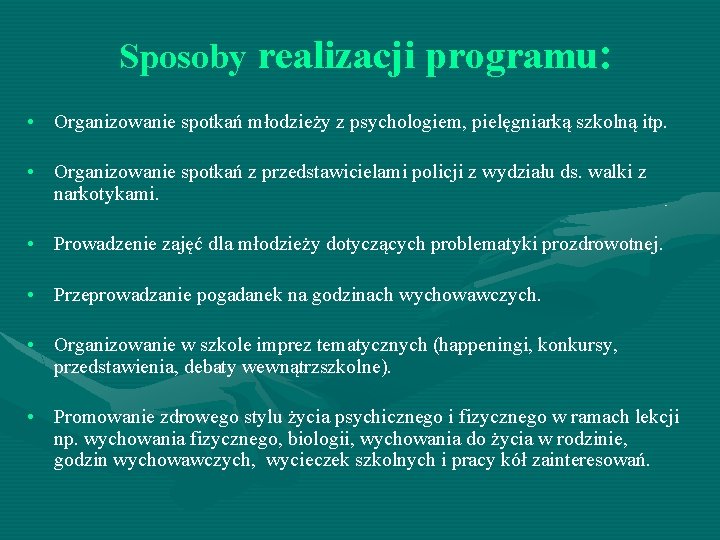 Sposoby realizacji programu:

• Organizowanie spotkań młodzieży z psychologiem, pielęgniarką szkolną itp.

• Organizowanie spotkań z przedstawicielami policji z wydziału ds. walki z narkotykami.

• Prowadzenie zajęć dla młodzieży dotyczących problematyki prozdrowotnej.

• Przeprowadzanie pogadanek na godzinach wychowawczych.

• Organizowanie w szkole imprez tematycznych (happeningi, konkursy, przedstawienia, debaty wewnątrzszkolne).

• Promowanie zdrowego stylu życia psychicznego i fizycznego w ramach lekcji np. wychowania fizycznego, biologii, wychowania do życia w rodzinie, godzin wychowawczych, wycieczek szkolnych i pracy kół zainteresowań.